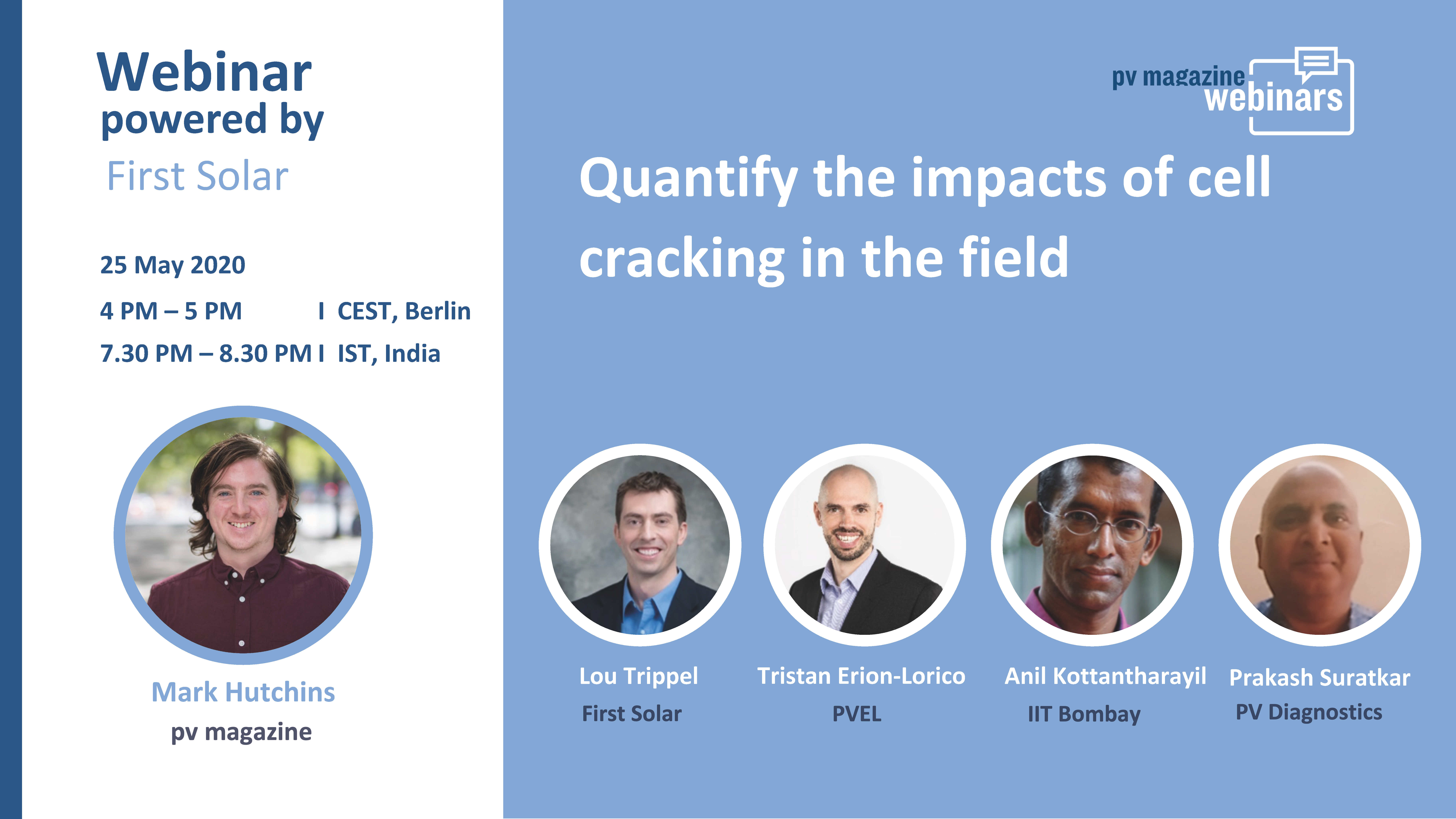 Webinar
powered by
First Solar

25 May 2020

4 PM – 5 PM I CEST, Berlin

7.30 PM – 8.30 PM I IST, India

Mark Hutchins
pv magazine

pv magazine webinars

Quantify the impacts of cell cracking in the field

Lou Trippel
First Solar

Tristan Erion-Lorico
PVEL

Anil Kottantharayil
IIT Bombay

Prakash Suratkar
PV Diagnostics